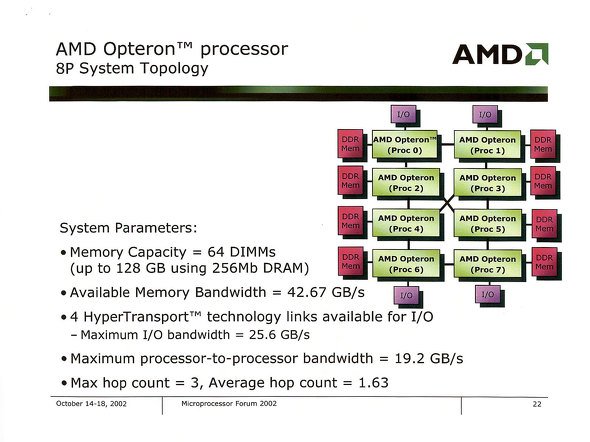 AMD Opteron™ processor
8P System Topology

AMD

I/O
I/O
DDR Mem
AMD Opteron™ (Proc 0)
AMD Opteron (Proc 1)
DDR Mem
DDR Mem
AMD Opteron (Proc 2)
AMD Opteron (Proc 3)
DDR Mem
DDR Mem
AMD Opteron (Proc 4)
AMD Opteron (Proc 5)
DDR Mem
DDR Mem
AMD Opteron (Proc 6)
AMD Opteron (Proc 7)
DDR Mem
I/O
I/O

System Parameters:

• Memory Capacity = 64 DIMMs (up to 128 GB using 256Mb DRAM)

• Available Memory Bandwidth = 42.67 GB/s

• 4 HyperTransport™ technology links available for I/O
- Maximum I/O bandwidth = 25.6 GB/s

• Maximum processor-to-processor bandwidth = 19.2 GB/s

• Max hop count = 3, Average hop count = 1.63

October 14-18, 2002 Microprocessor Forum 2002 22